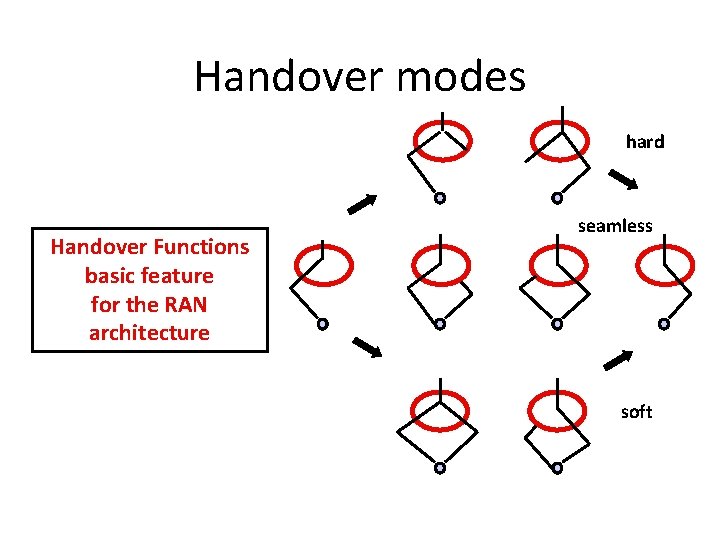 Handover modes

Handover Functions basic feature for the RAN architecture

hard

seamless

soft